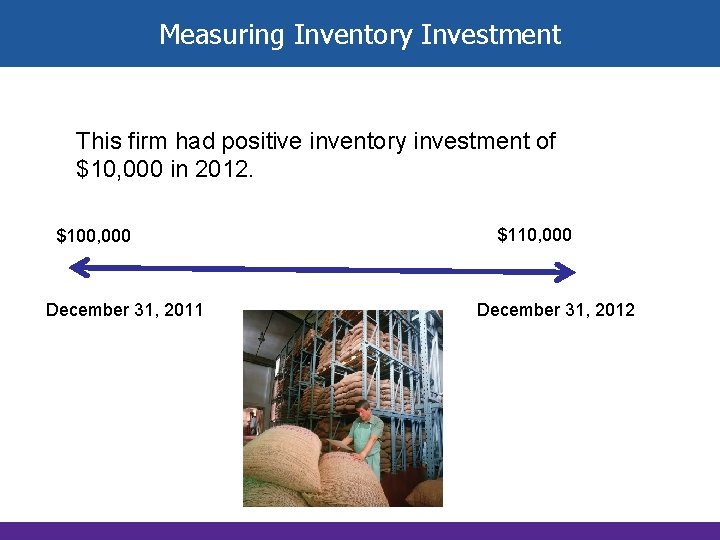 Measuring Inventory Investment

This firm had positive inventory investment of $10,000 in 2012.

$100,000

$110,000

December 31, 2011

December 31, 2012